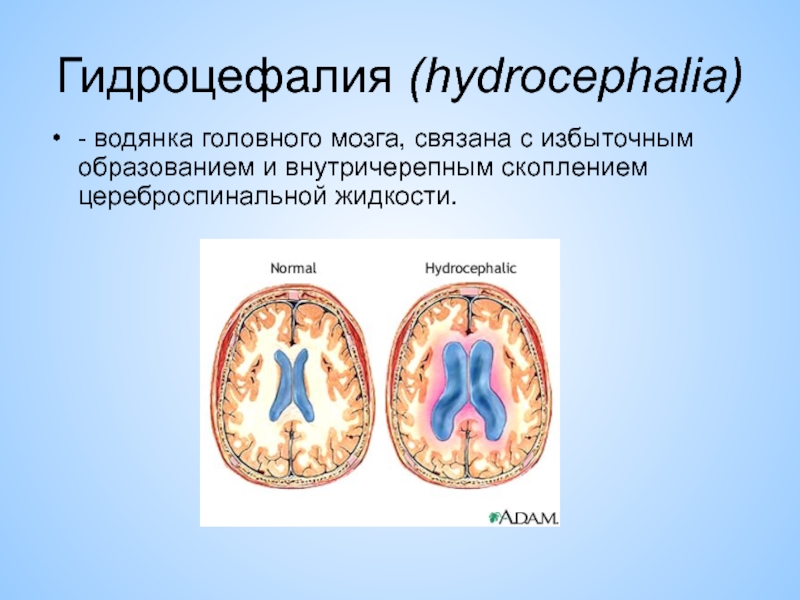 Гидроцефалия (hydrocephalia)

• - водянка головного мозга, связана с избыточным образованием и внутричерепным скоплением цереброспинальной жидкости.

Normal

Hydrocephalic

A.D.A.M.